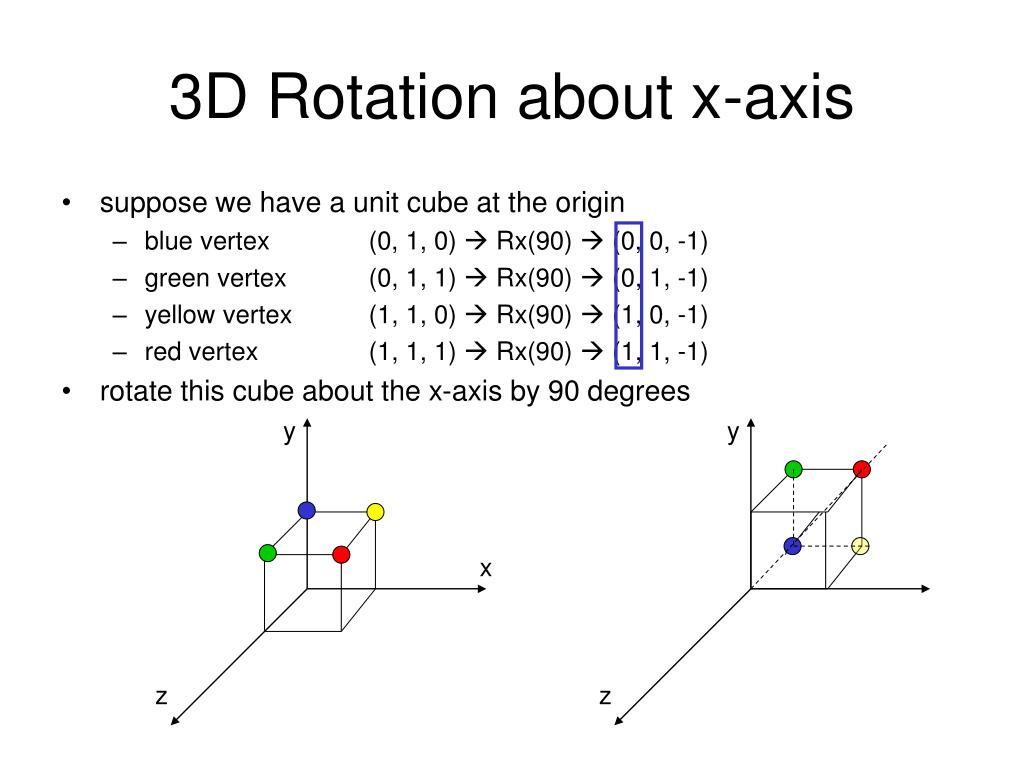 3D Rotation about x-axis

• suppose we have a unit cube at the origin
  – blue vertex (0, 1, 0) → Rx(90) → (0, 0, -1)
  – green vertex (0, 1, 1) → Rx(90) → (0, 1, -1)
  – yellow vertex (1, 1, 0) → Rx(90) → (1, 0, -1)
  – red vertex (1, 1, 1) → Rx(90) → (1, 1, -1)
• rotate this cube about the x-axis by 90 degrees

y
x
z

y
z